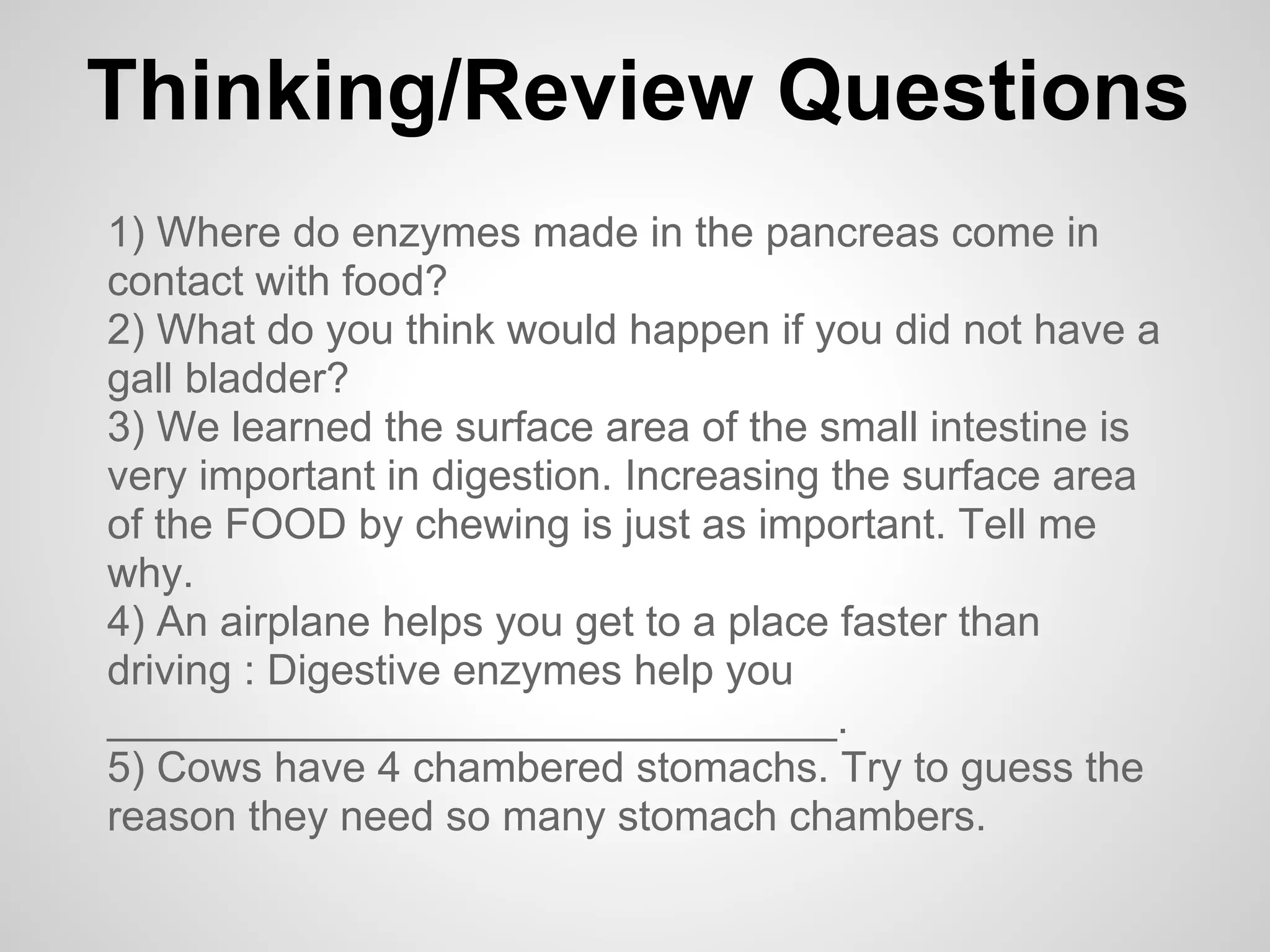 Thinking/Review Questions

1) Where do enzymes made in the pancreas come in contact with food?
2) What do you think would happen if you did not have a gall bladder?
3) We learned the surface area of the small intestine is very important in digestion. Increasing the surface area of the FOOD by chewing is just as important. Tell me why.
4) An airplane helps you get to a place faster than driving : Digestive enzymes help you ______________________________.
5) Cows have 4 chambered stomachs. Try to guess the reason they need so many stomach chambers.